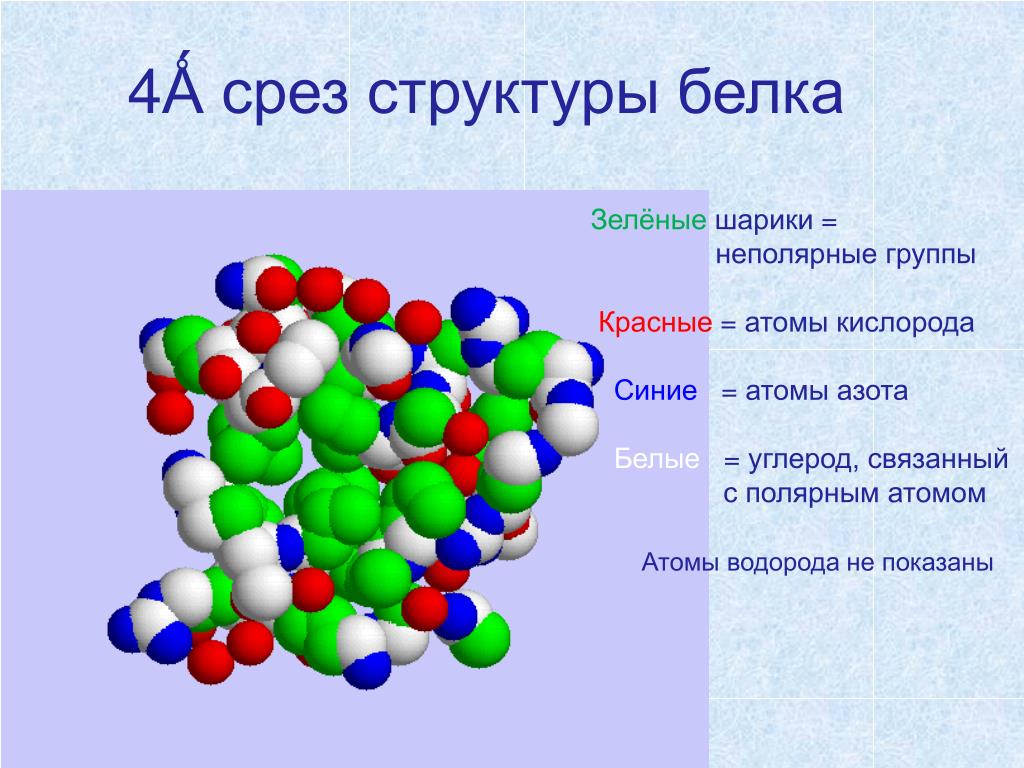 4Å срез структуры белка

Зелёные шарики = неполярные группы

Красные = атомы кислорода

Синие = атомы азота

Белые = углерод, связанный с полярным атомом

Атомы водорода не показаны